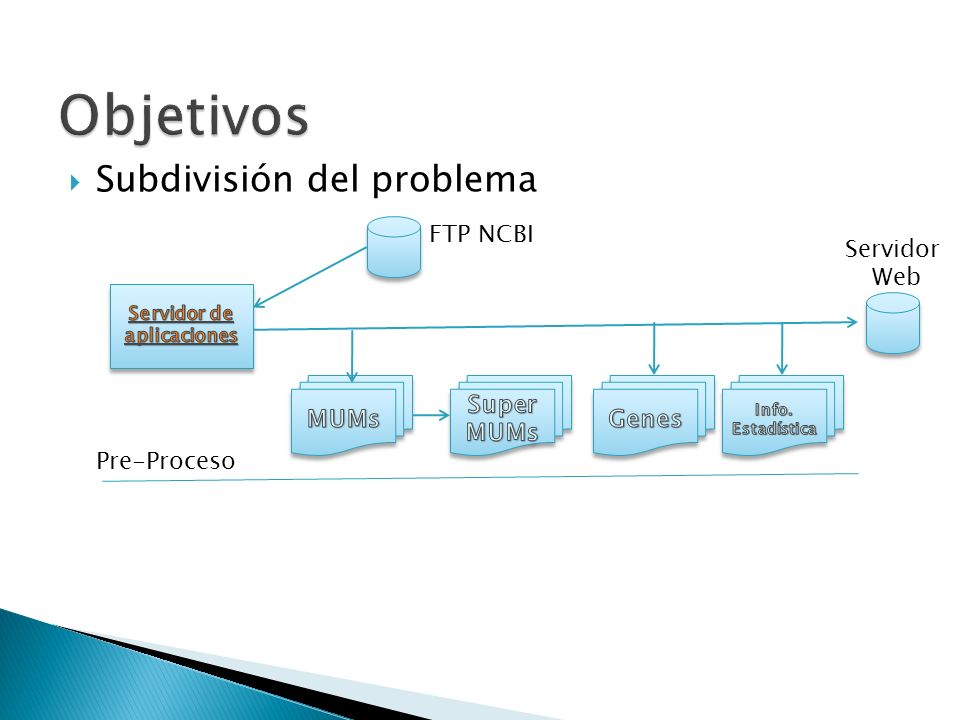 Objetivos

Subdivisión del problema

FTP NCBI

Servidor Web

Servidor de aplicaciones

MUMs

Super MUMs

Genes

Info. Estadística

Pre-Proceso